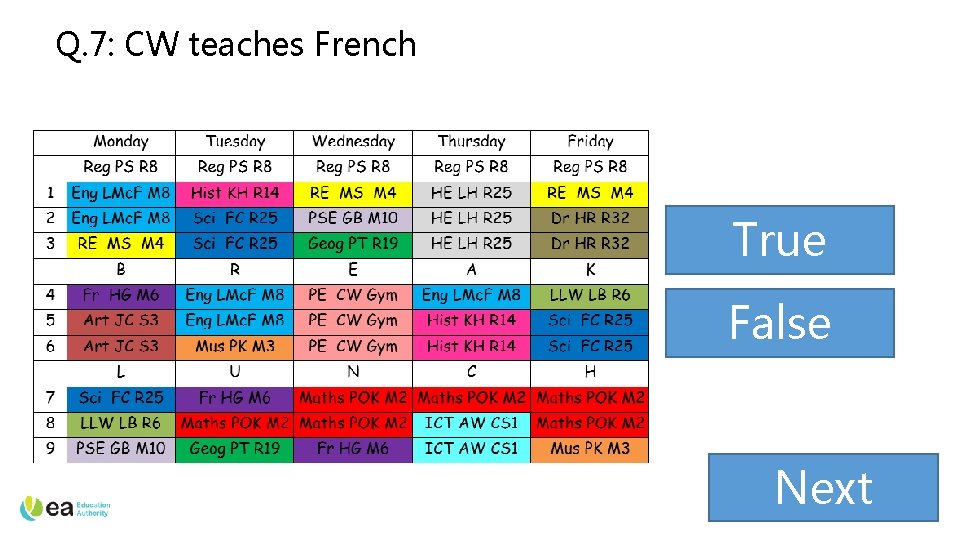 Q.7: CW teaches French

| | Monday | Tuesday | Wednesday | Thursday | Friday |
|---|---|---|---|---|---|
| | Reg PS R8 | Reg PS R8 | Reg PS R8 | Reg PS R8 | Reg PS R8 |
| 1 | Eng LMcF M8 | Hist KH R14 | RE MS M4 | HE LH R25 | RE MS M4 |
| 2 | Eng LMcF M8 | Sci FC R25 | PSE GB M10 | HE LH R25 | Dr HR R32 |
| 3 | RE MS M4 | Sci FC R25 | Geog PT R19 | HE LH R25 | Dr HR R32 |
| | B | R | E | A | K |
| 4 | Fr HG M6 | Eng LMcF M8 | PE CW Gym | Eng LMcF M8 | LLW LB R6 |
| 5 | Art JC S3 | Eng LMcF M8 | PE CW Gym | Hist KH R14 | Sci FC R25 |
| 6 | Art JC S3 | Mus PK M3 | PE CW Gym | Hist KH R14 | Sci FC R25 |
| | L | U | N | C | H |
| 7 | Sci FC R25 | Fr HG M6 | Maths POK M2 | Maths POK M2 | Maths POK M2 |
| 8 | LLW LB R6 | Maths POK M2 | Maths POK M2 | ICT AW CS1 | Maths POK M2 |
| 9 | PSE GB M10 | Geog PT R19 | Fr HG M6 | ICT AW CS1 | Mus PK M3 |

True

False

Next

ea Education Authority